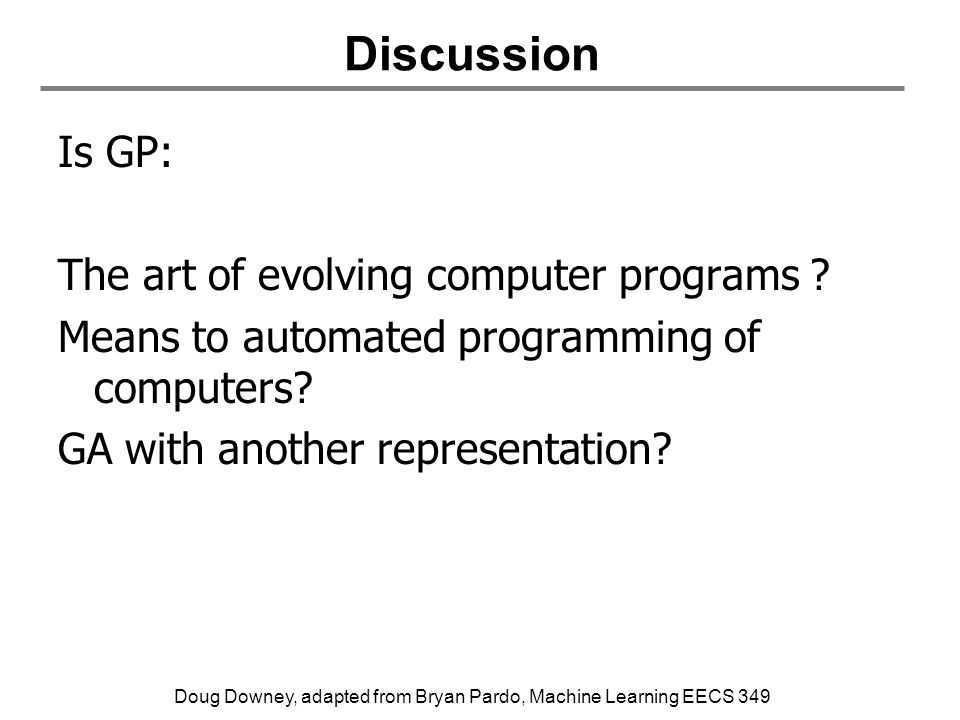 Discussion

Is GP:

The art of evolving computer programs ?

Means to automated programming of computers?

GA with another representation?

Doug Downey, adapted from Bryan Pardo, Machine Learning EECS 349